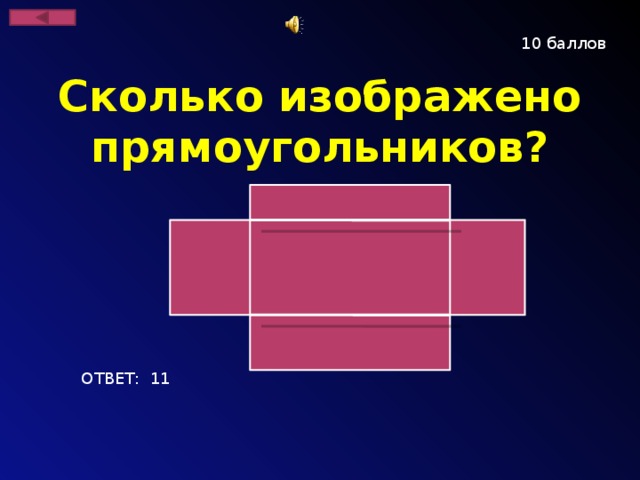 10 баллов

Сколько изображено прямоугольников?

ОТВЕТ: 11